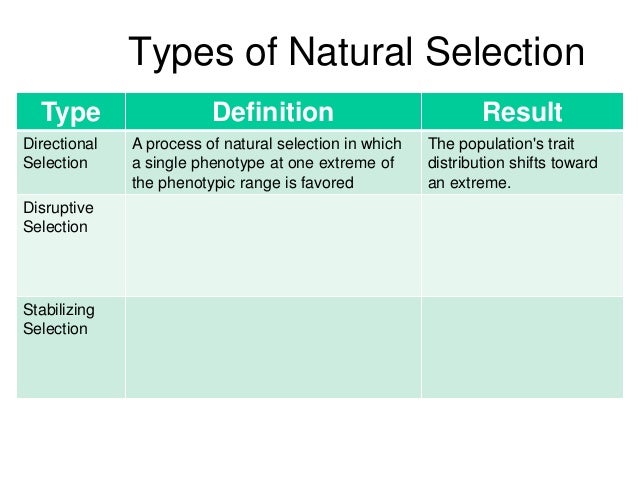 Types of Natural Selection

| Type | Definition | Result |
|---|---|---|
| Directional Selection | A process of natural selection in which a single phenotype at one extreme of the phenotypic range is favored | The population's trait distribution shifts toward an extreme. |
| Disruptive Selection | | |
| Stabilizing Selection | | |